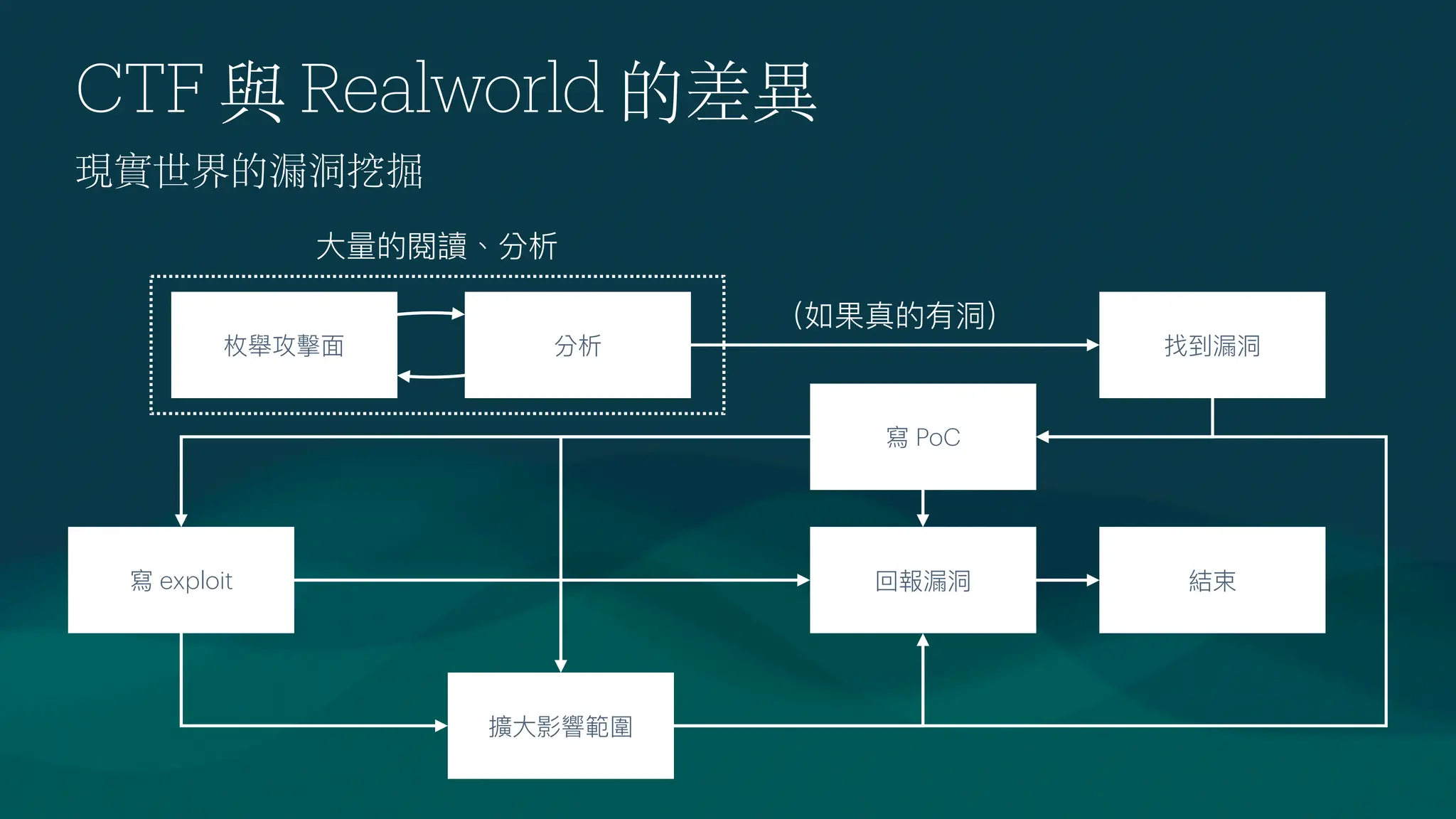 CTF 與 Realworld 的差異

現實世界的漏洞挖掘

大量的閱讀、分析

枚舉攻擊面

分析

(如果真的有洞)

找到漏洞

寫 PoC

寫 exploit

回報漏洞

結束

擴大影響範圍